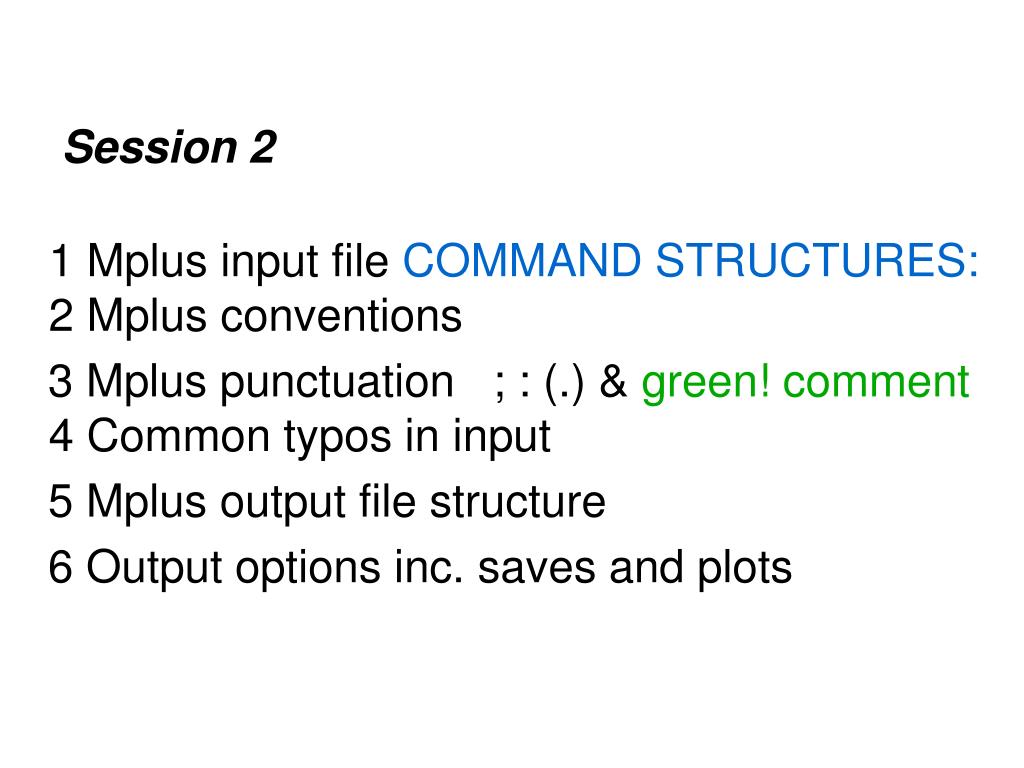 Session 2

1 Mplus input file COMMAND STRUCTURES:
2 Mplus conventions

3 Mplus punctuation ; : (.) & green! comment
4 Common typos in input

5 Mplus output file structure

6 Output options inc. saves and plots